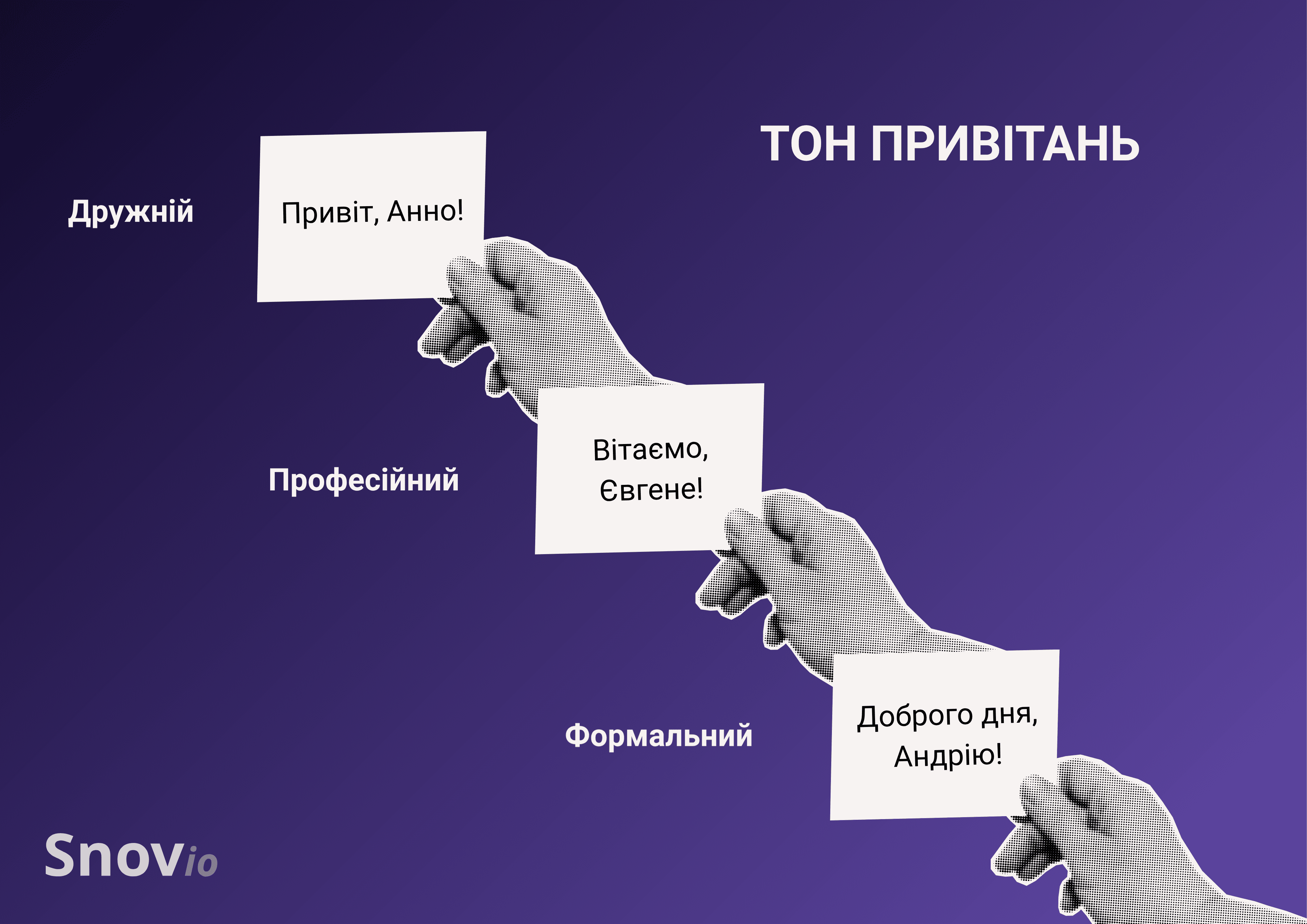 ТОН ПРИВІТАНЬ

Дружній

Привіт, Анно!

Професійний

Вітаємо, Євгене!

Формальний

Доброго дня, Андрію!

Snovio